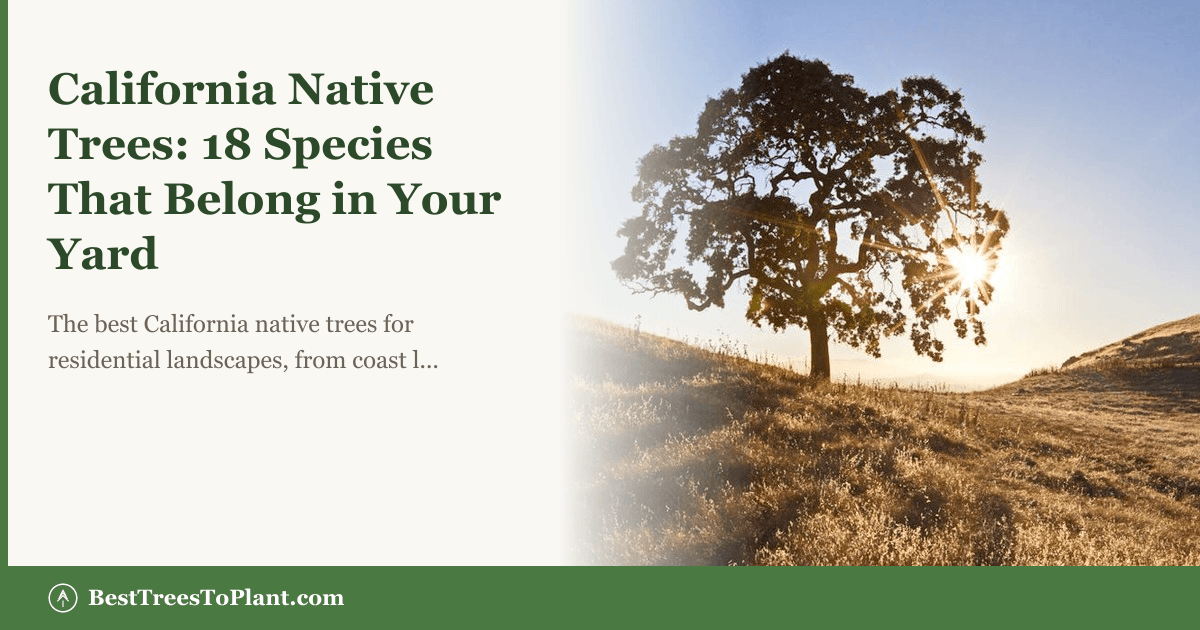 California Native Trees: 18 Species That Belong in Your Yard

The best California native trees for residential landscapes, from coast l...

BestTreesToPlant.com